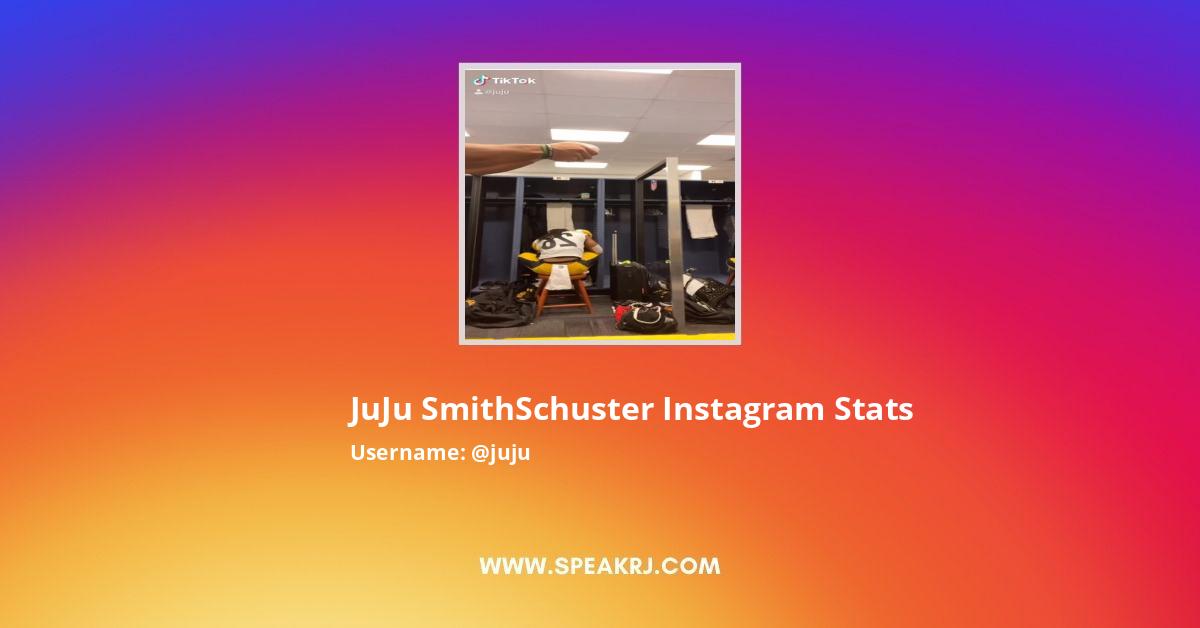 TikTok
@juju

JuJu SmithSchuster Instagram Stats
Username: @juju

WWW.SPEAKRJ.COM